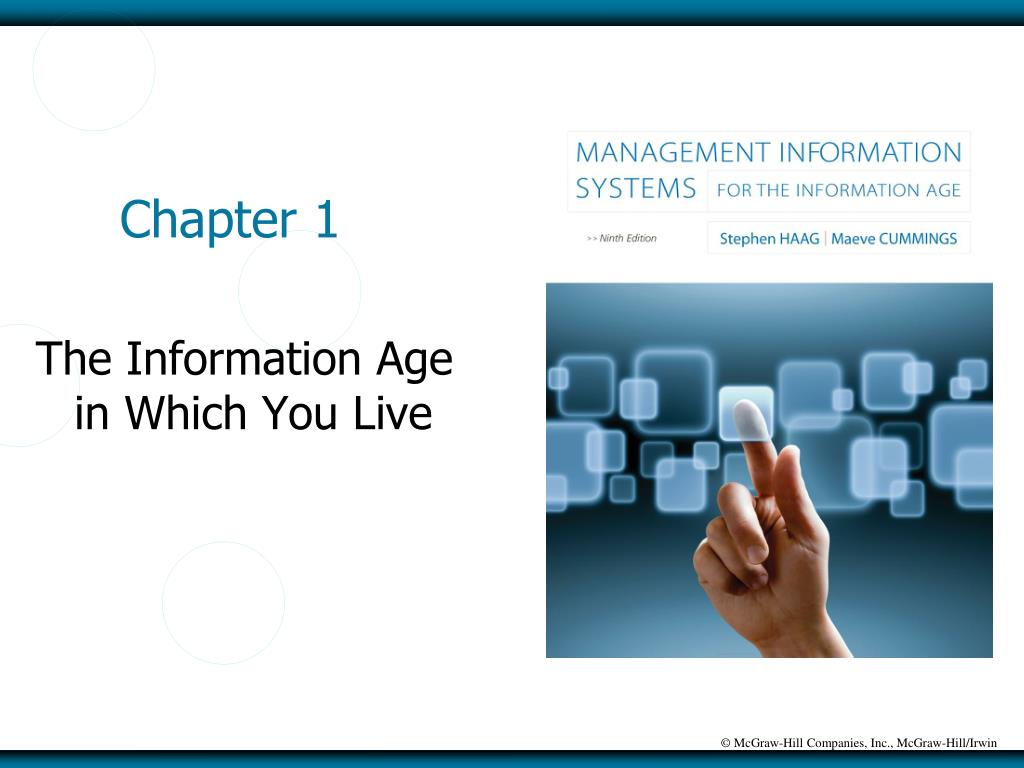 Chapter 1

The Information Age in Which You Live

MANAGEMENT INFORMATION SYSTEMS FOR THE INFORMATION AGE

>> Ninth Edition

Stephen HAAG | Maeve CUMMINGS

© McGraw-Hill Companies, Inc., McGraw-Hill/Irwin